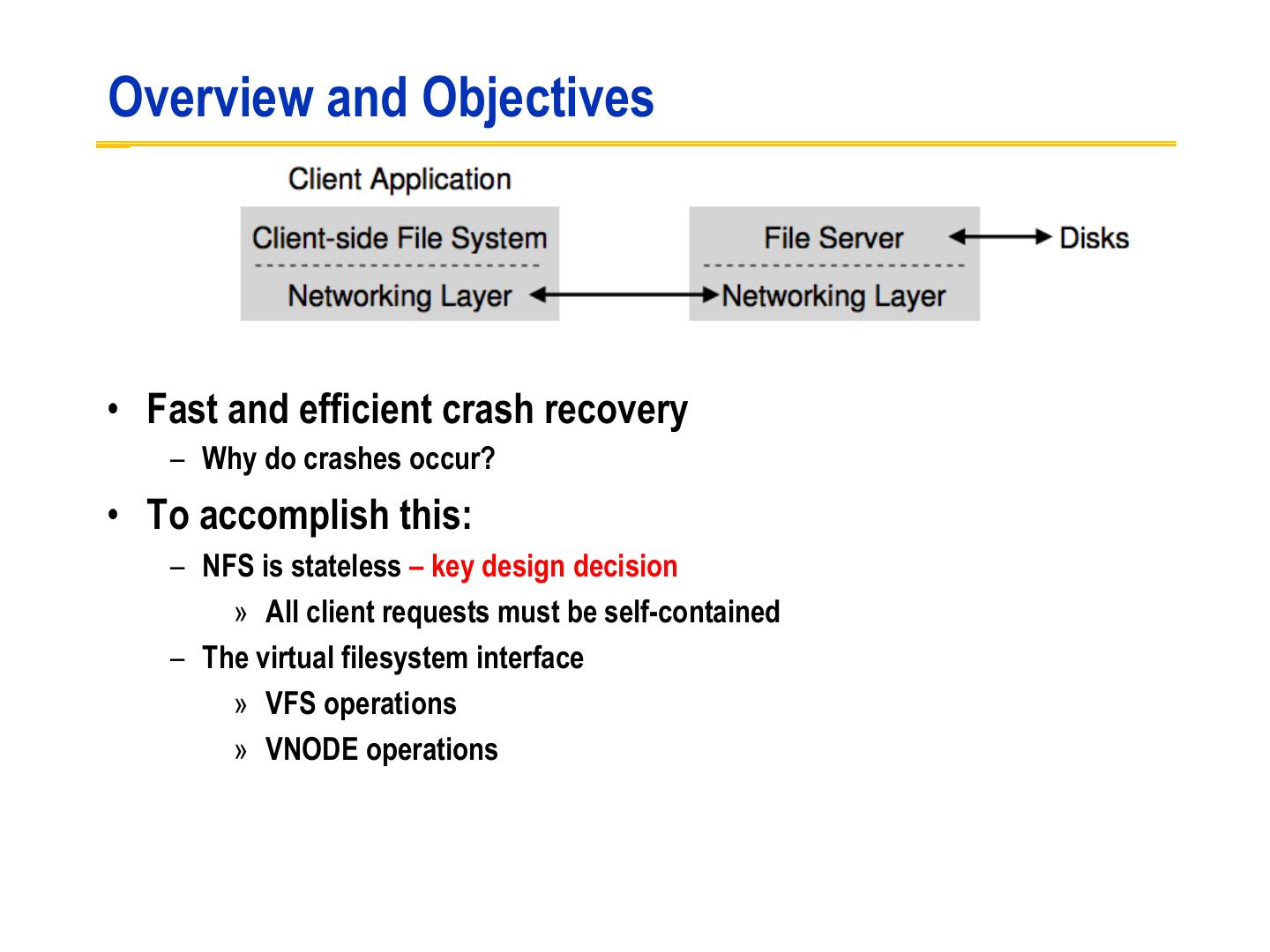 Overview and Objectives

Client Application

Client-side File System

Networking Layer

File Server

Networking Layer

Disks

• Fast and efficient crash recovery
– Why do crashes occur?

• To accomplish this:
– NFS is stateless – key design decision
» All client requests must be self-contained
– The virtual filesystem interface
» VFS operations
» VNODE operations